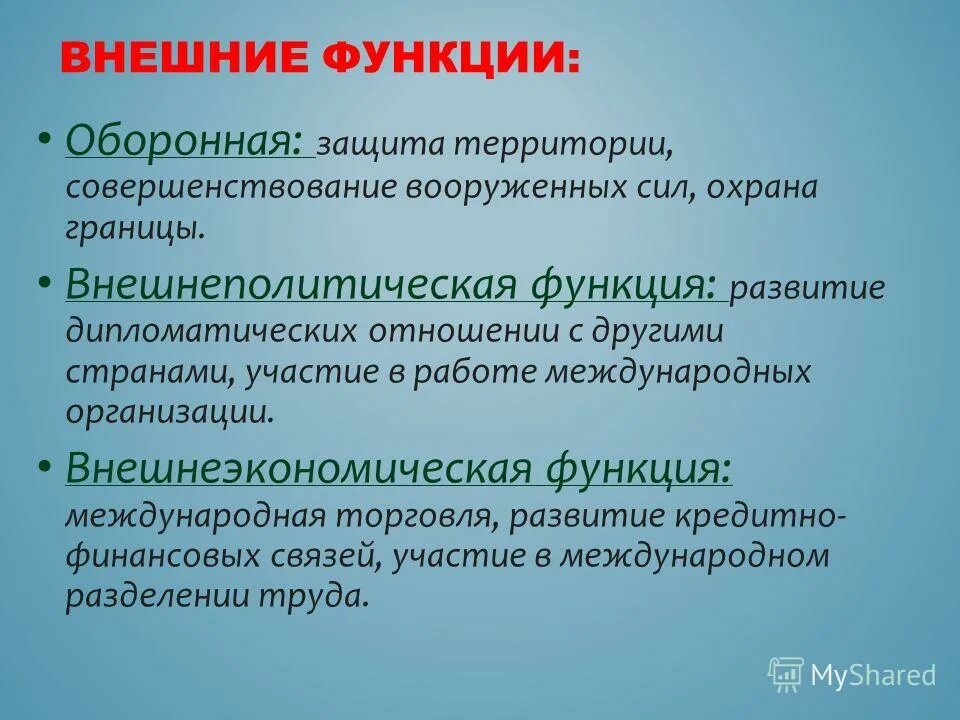 ВНЕШНИЕ ФУНКЦИИ:

• Оборонная: защита территории, совершенствование вооруженных сил, охрана границы.

• Внешнеполитическая функция: развитие дипломатических отношении с другими странами, участие в работе международных организации.

• Внешнеэкономическая функция: международная торговля, развитие кредитно-финансовых связей, участие в международном разделении труда.

MyShared